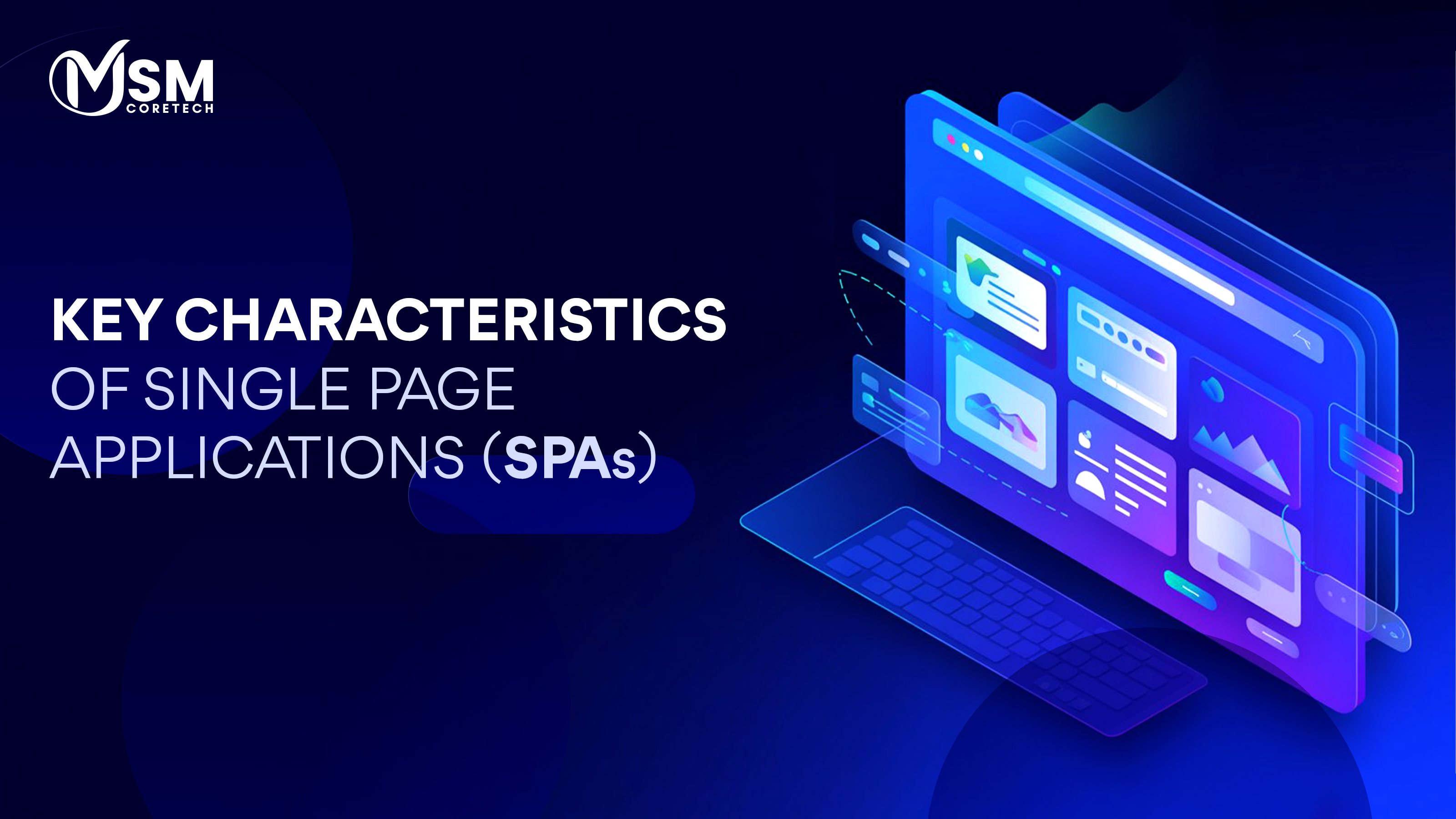 MSM
CORETECH

KEY CHARACTERISTICS
OF SINGLE PAGE
APPLICATIONS (SPAs)